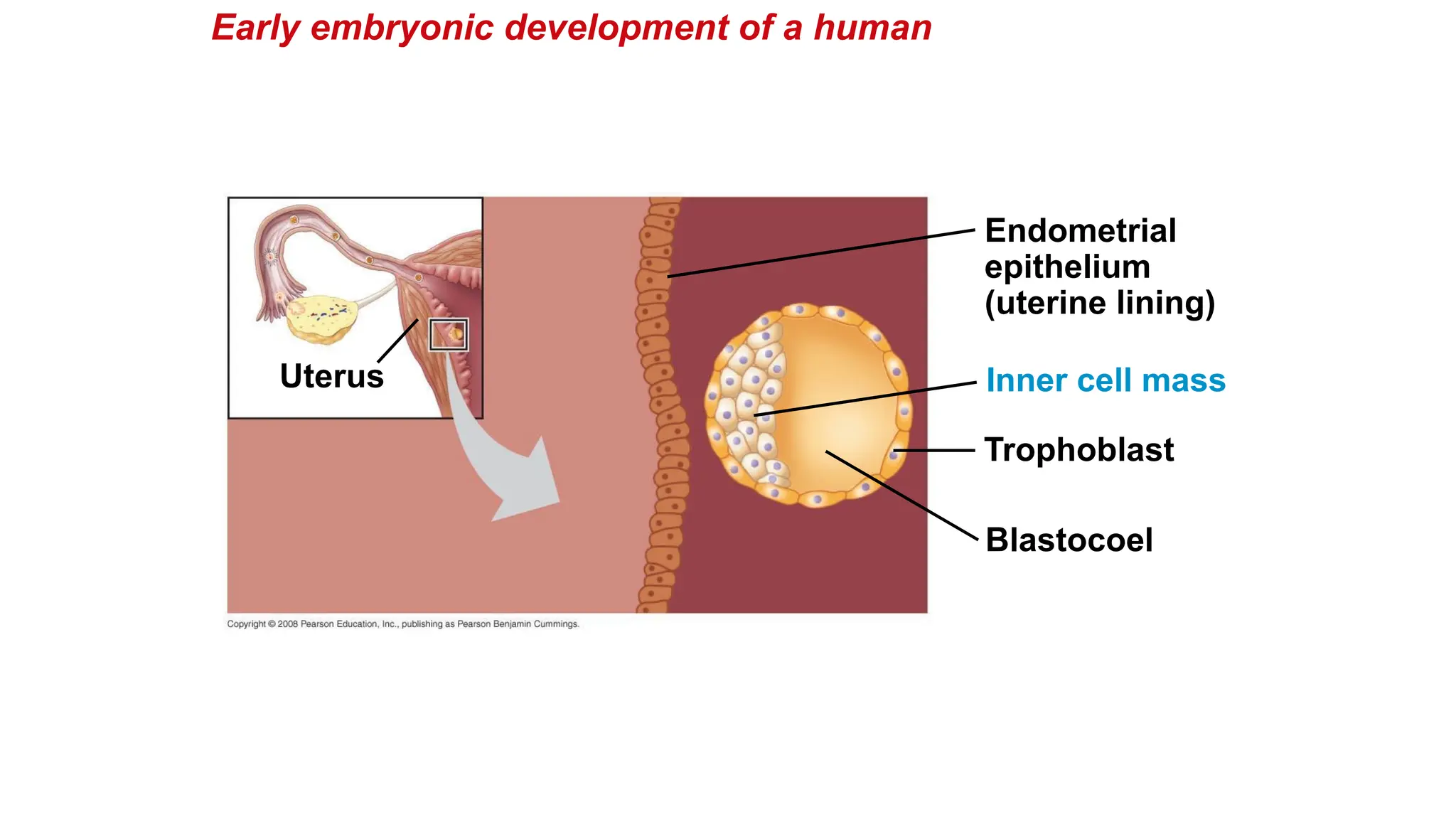 Early embryonic development of a human

Uterus

Endometrial epithelium (uterine lining)

Inner cell mass

Trophoblast

Blastocoel

Copyright © 2008 Pearson Education, Inc., publishing as Pearson Benjamin Cummings.